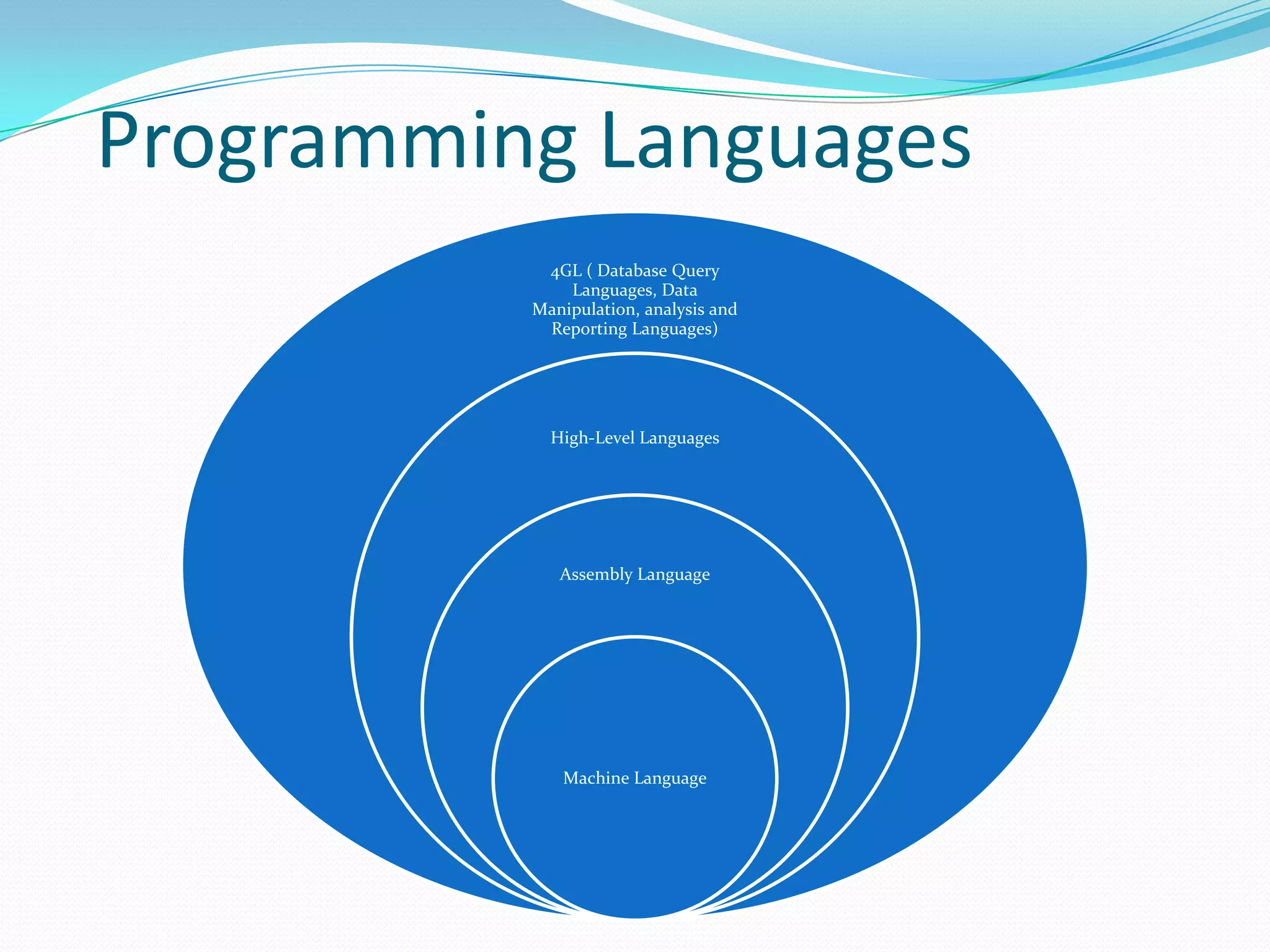 Programming Languages

4GL ( Database Query Languages, Data Manipulation, analysis and Reporting Languages)

High-Level Languages

Assembly Language

Machine Language